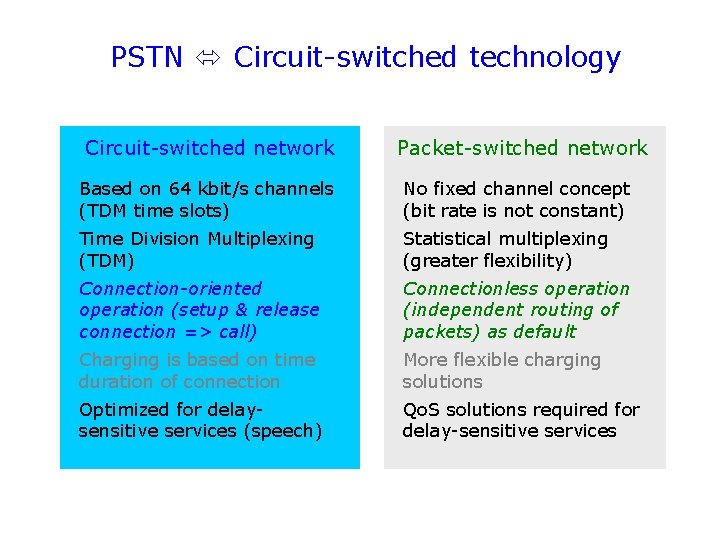 PSTN ⇔ Circuit-switched technology

Circuit-switched network

Based on 64 kbit/s channels (TDM time slots)

Time Division Multiplexing (TDM)

Connection-oriented operation (setup & release connection => call)

Charging is based on time duration of connection

Optimized for delay-sensitive services (speech)

Packet-switched network

No fixed channel concept (bit rate is not constant)

Statistical multiplexing (greater flexibility)

Connectionless operation (independent routing of packets) as default

More flexible charging solutions

QoS solutions required for delay-sensitive services